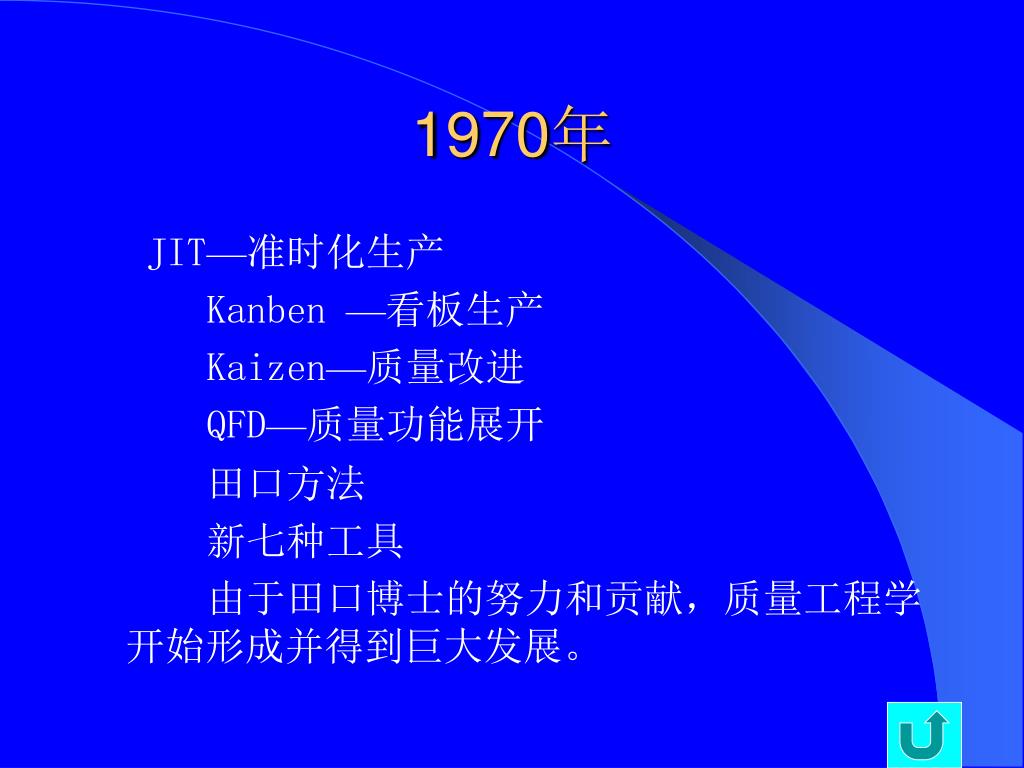 1970年

JIT—准时化生产

Kanben —看板生产

Kaizen—质量改进

QFD—质量功能展开

田口方法

新七种工具

由于田口博士的努力和贡献，质量工程学开始形成并得到巨大发展。